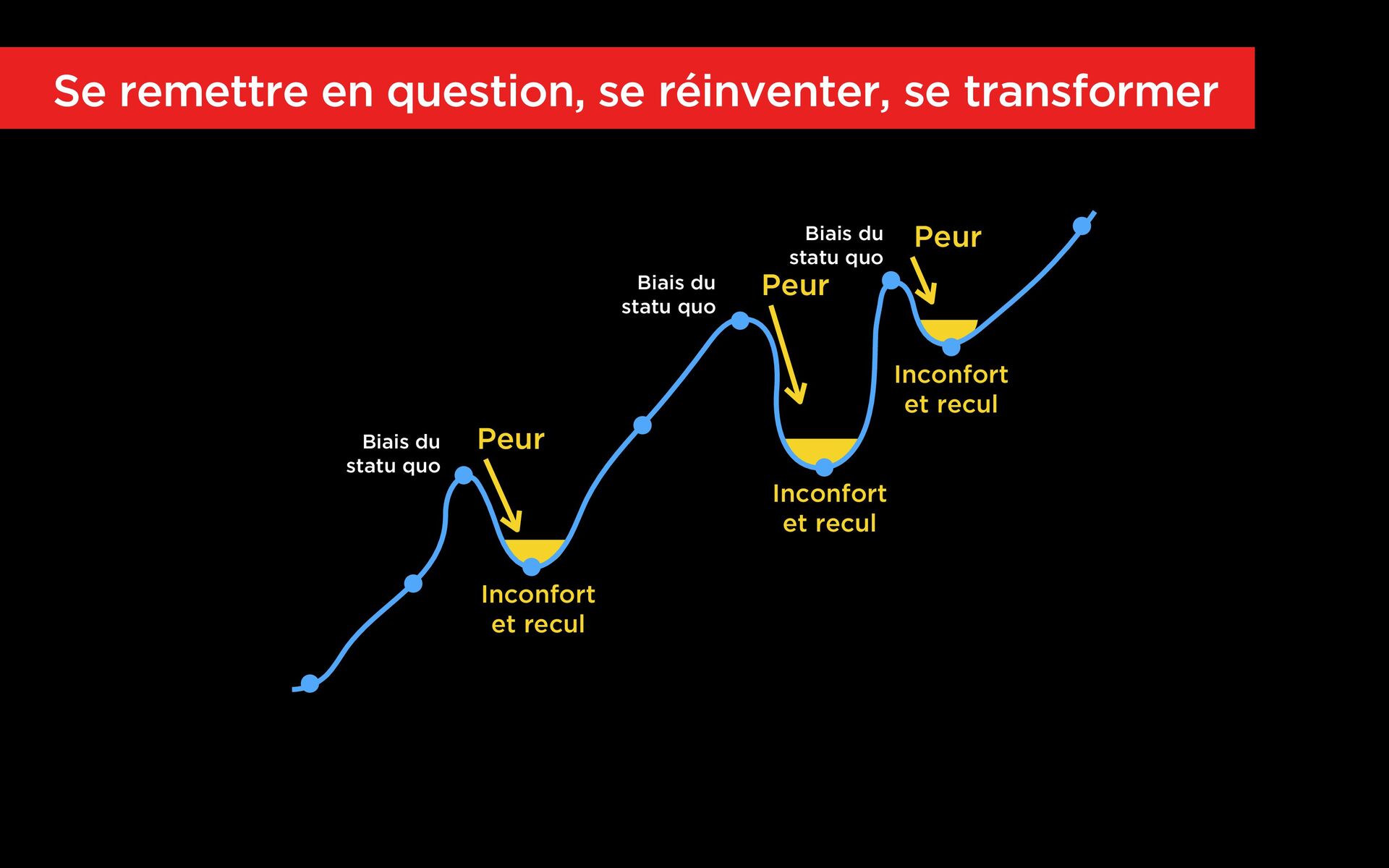 Se remettre en question, se réinventer, se transformer

Biais du statu quo

Peur

Inconfort et recul

Biais du statu quo

Peur

Inconfort et recul

Biais du statu quo

Peur

Inconfort et recul